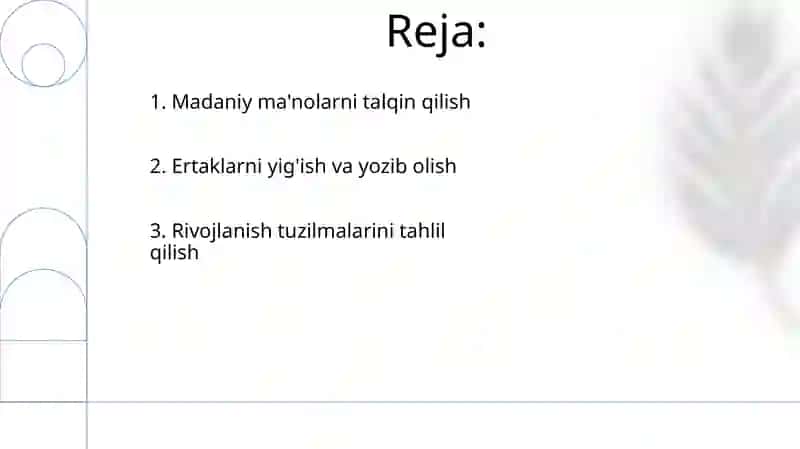 Reja:

1. Madaniy ma'nolarni talqin qilish

2. Ertaklarni yig'ish va yozib olish

3. Rivojlanish tuzilmalarini tahlil qilish